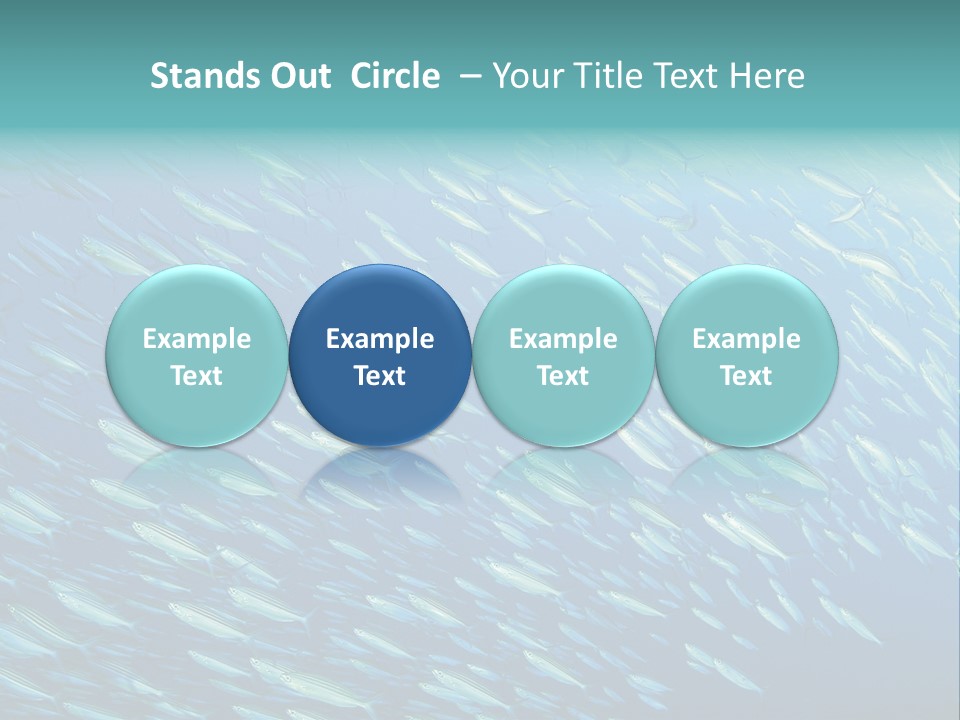 Stands Out Circle – Your Title Text Here

Example Text

Example Text

Example Text

Example Text